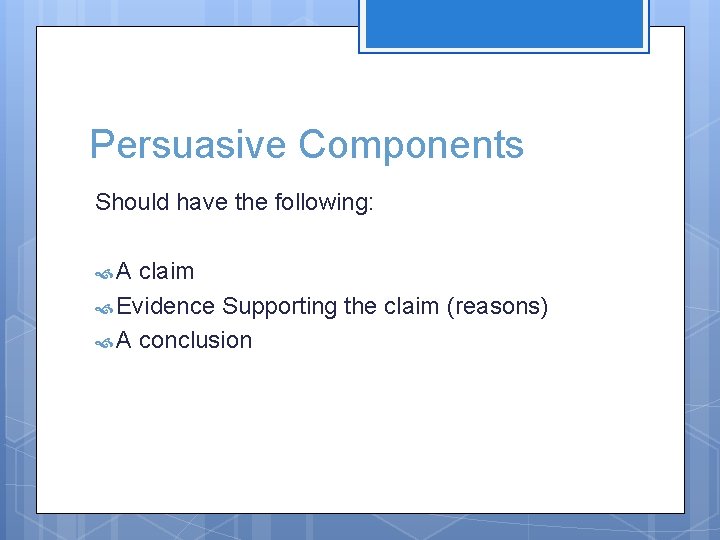 Persuasive Components

Should have the following:

A claim
Evidence Supporting the claim (reasons)
A conclusion